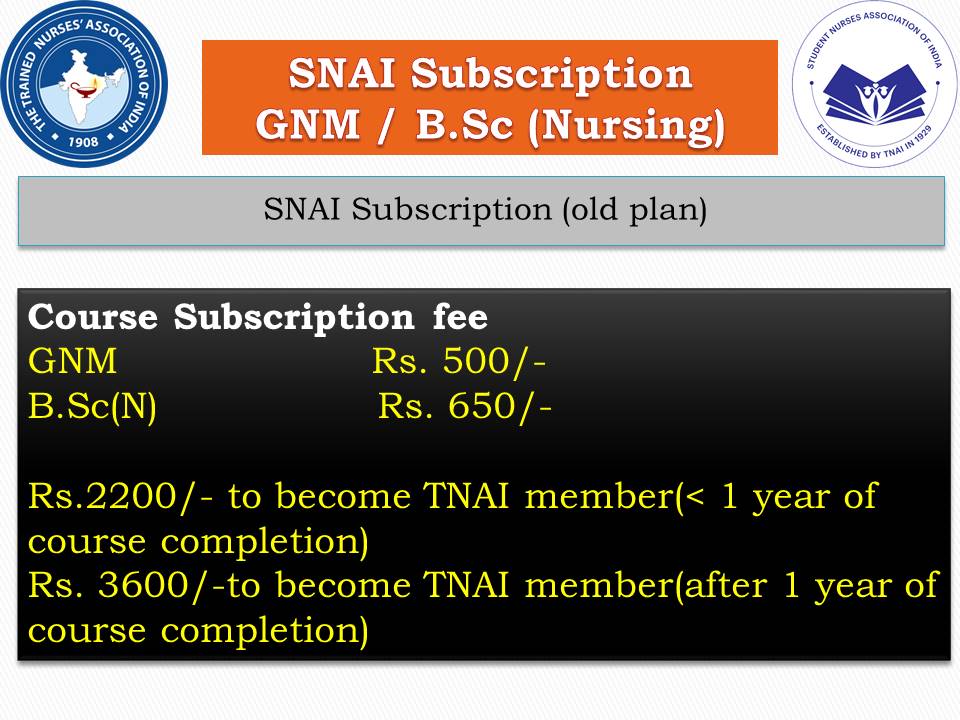 THE TRAINED NURSES' ASSOCIATION OF INDIA
1908

SNAI Subscription
GNM / B.Sc (Nursing)

STUDENT NURSES ASSOCIATION OF INDIA
ESTABLISHED BY TNAI IN 1929

SNAI Subscription (old plan)

Course Subscription fee
GNM Rs. 500/-
B.Sc(N) Rs. 650/-

Rs.2200/- to become TNAI member(< 1 year of course completion)
Rs. 3600/-to become TNAI member(after 1 year of course completion)